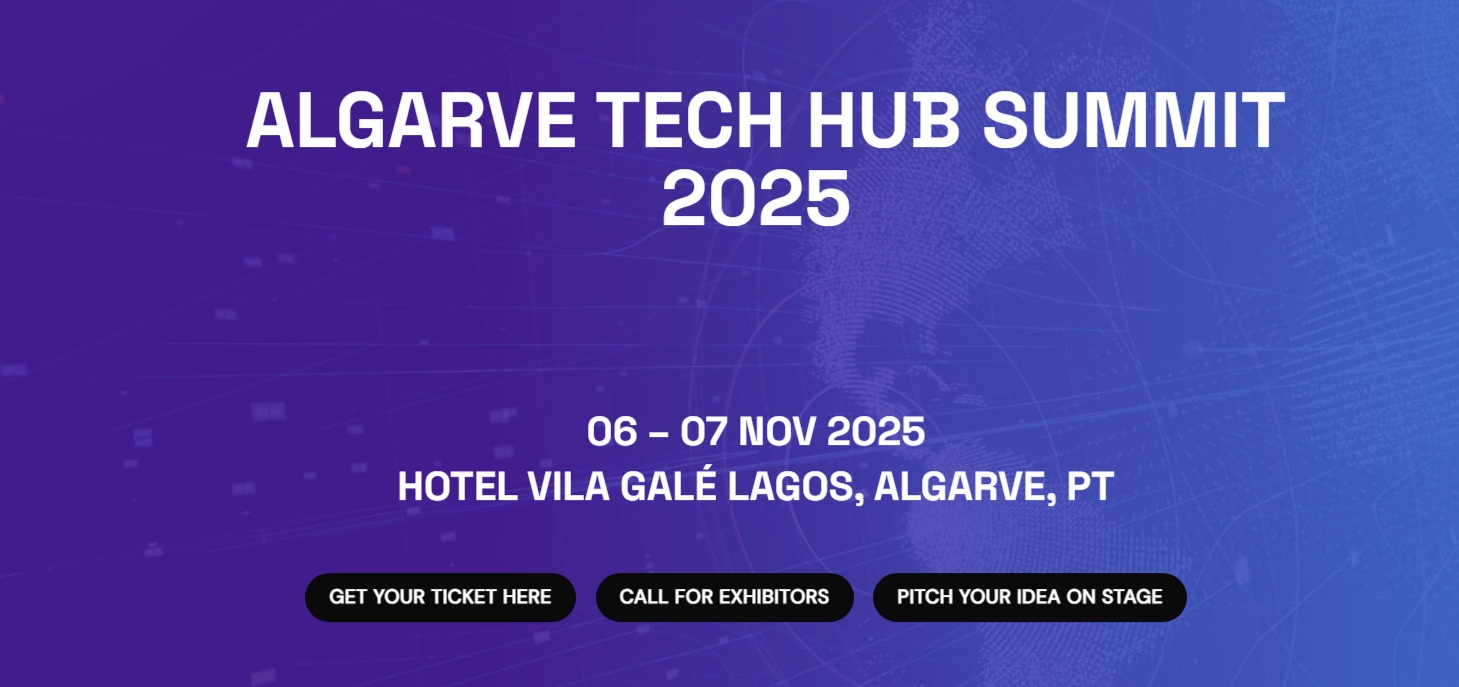 ALGARVE TECH HUB SUMMIT 2025

06 – 07 NOV 2025
HOTEL VILA GALÉ LAGOS, ALGARVE, PT

GET YOUR TICKET HERE

CALL FOR EXHIBITORS

PITCH YOUR IDEA ON STAGE